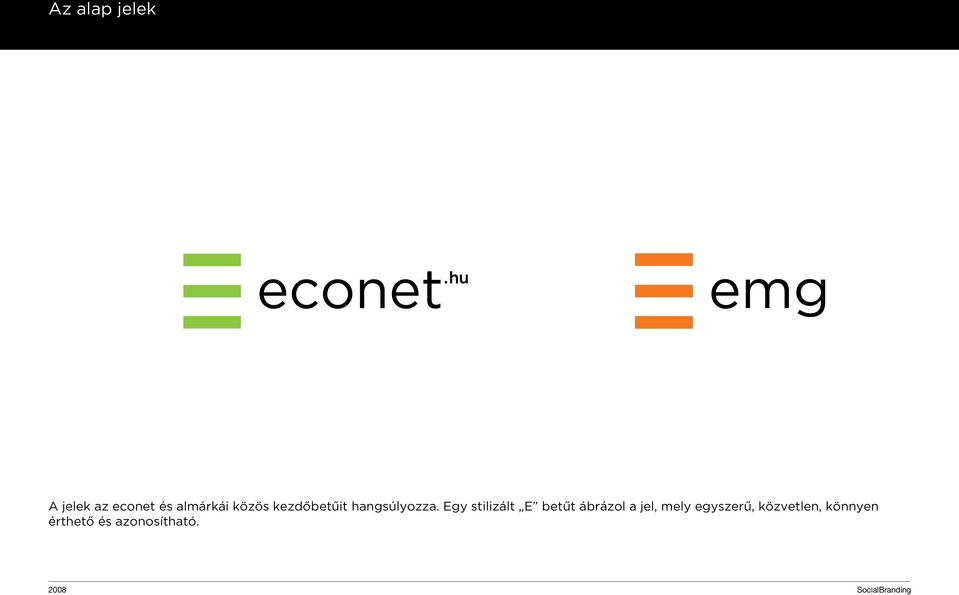 Az alap jelek

econet.hu

emg

A jelek az econet és almárkái közös kezdőbetűit hangsúlyozza. Egy stilizált „E” betűt ábrázol a jel, mely egyszerű, közvetlen, könnyen érthető és azonosítható.

2008

SocialBranding